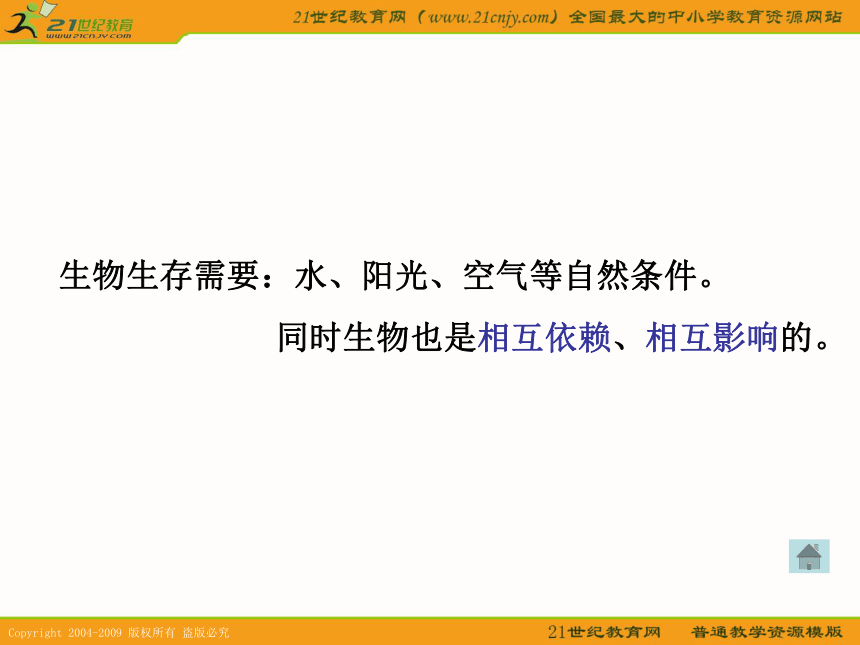 21世纪教育
www.21cnjy.com

21世纪教育网（www.21cnjy.com）全国最大的中小学教育资源网站

生物生存需要：水、阳光、空气等自然条件。

同时生物也是相互依赖、相互影响的。

Copyright 2004-2009 版权所有 盗版必究

21世纪教育网 普通教学资源模版